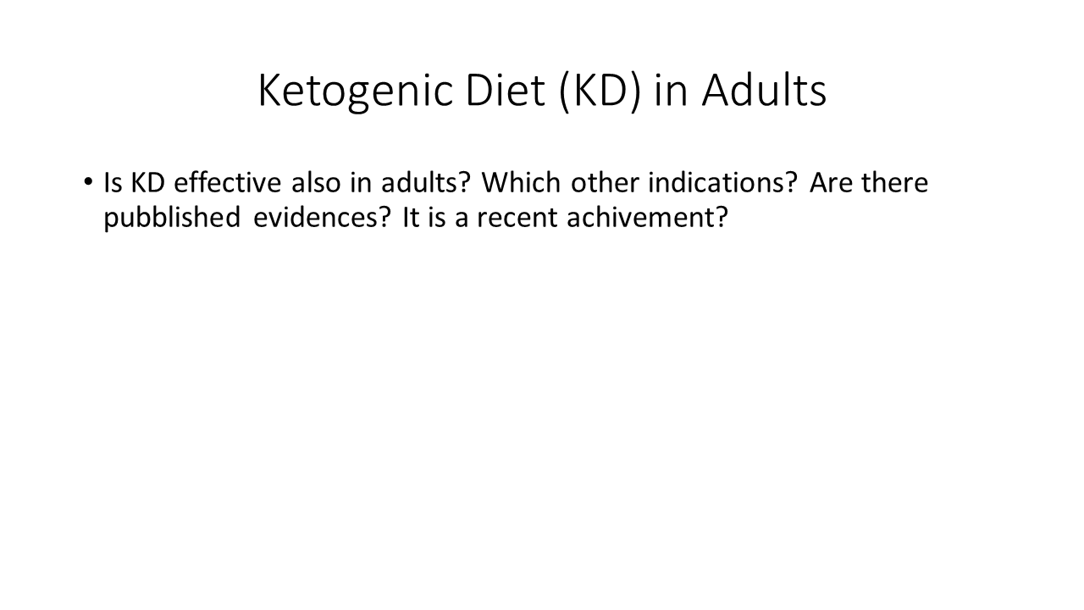 Ketogenic Diet (KD) in Adults

• Is KD effective also in adults? Which other indications? Are there pubblished evidences? It is a recent achivement?